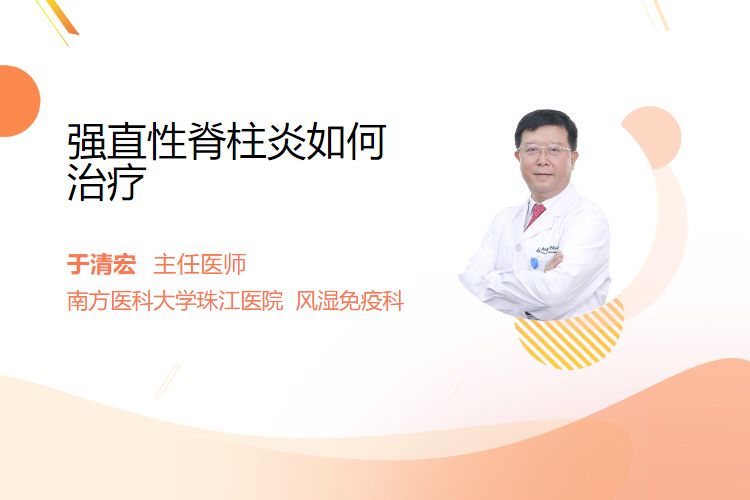 强直性脊柱炎如何治疗

于清宏　主任医师

南方医科大学珠江医院　风湿免疫科